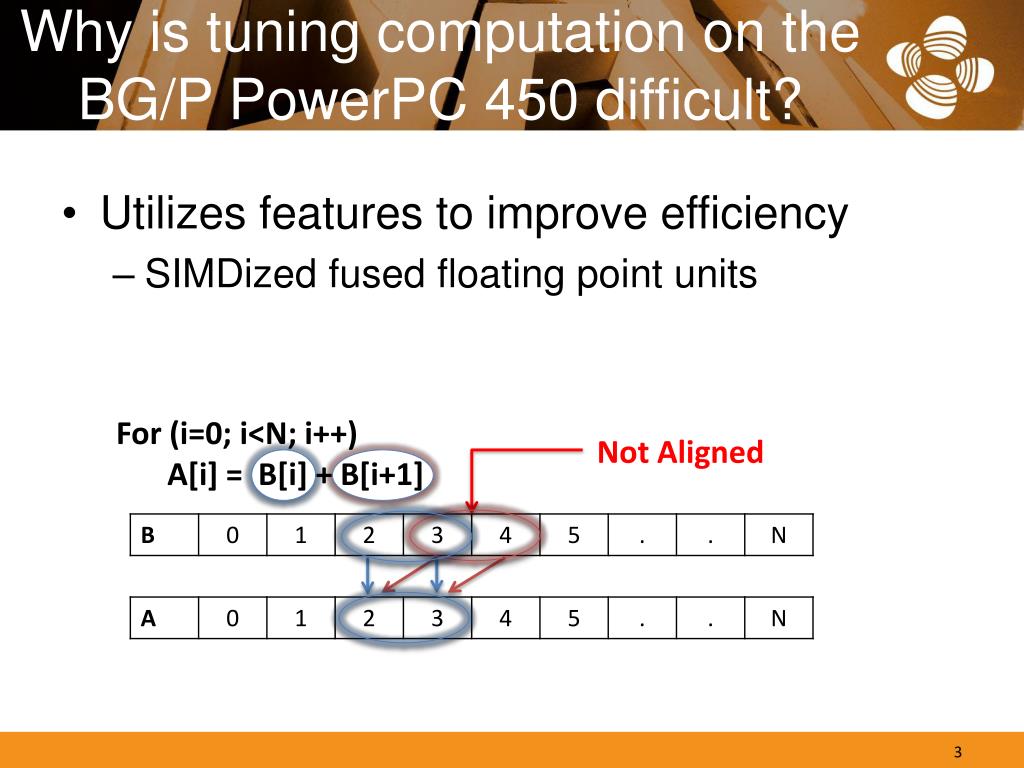 Why is tuning computation on the BG/P PowerPC 450 difficult?

• Utilizes features to improve efficiency
– SIMDized fused floating point units

For (i=0; i<N; i++)
A[i] = B[i] + B[i+1]

Not Aligned

| B | 0 | 1 | 2 | 3 | 4 | 5 | . | . | N |
|---|---|---|---|---|---|---|---|---|---|

| A | 0 | 1 | 2 | 3 | 4 | 5 | . | . | N |
|---|---|---|---|---|---|---|---|---|---|

3